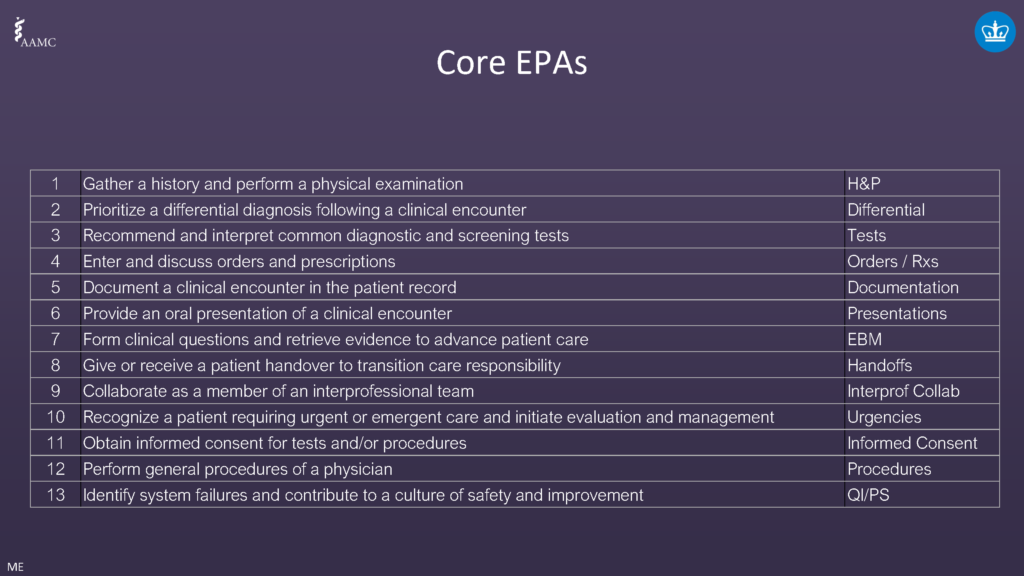 AAMC

Core EPAs

| 1 | Gather a history and perform a physical examination | H&P |
|---|---|---|
| 2 | Prioritize a differential diagnosis following a clinical encounter | Differential |
| 3 | Recommend and interpret common diagnostic and screening tests | Tests |
| 4 | Enter and discuss orders and prescriptions | Orders / Rxs |
| 5 | Document a clinical encounter in the patient record | Documentation |
| 6 | Provide an oral presentation of a clinical encounter | Presentations |
| 7 | Form clinical questions and retrieve evidence to advance patient care | EBM |
| 8 | Give or receive a patient handover to transition care responsibility | Handoffs |
| 9 | Collaborate as a member of an interprofessional team | Interprof Collab |
| 10 | Recognize a patient requiring urgent or emergent care and initiate evaluation and management | Urgencies |
| 11 | Obtain informed consent for tests and/or procedures | Informed Consent |
| 12 | Perform general procedures of a physician | Procedures |
| 13 | Identify system failures and contribute to a culture of safety and improvement | QI/PS |

ME